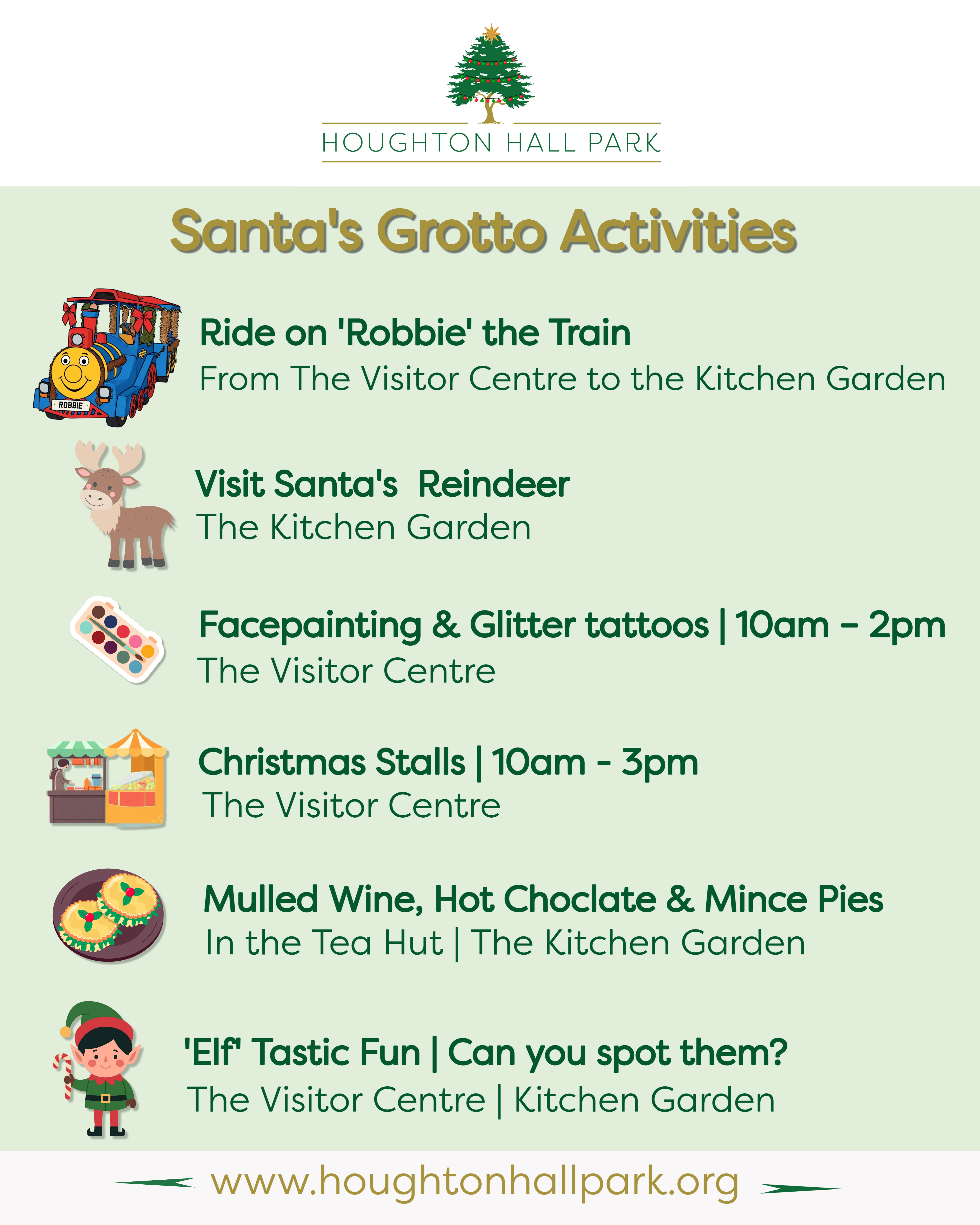 HOUGHTON HALL PARK

Santa's Grotto Activities

ROBBIE

Ride on 'Robbie' the Train
From The Visitor Centre to the Kitchen Garden

Visit Santa's Reindeer
The Kitchen Garden

Facepainting & Glitter tattoos | 10am – 2pm
The Visitor Centre

Christmas Stalls | 10am - 3pm
The Visitor Centre

Mulled Wine, Hot Choclate & Mince Pies
In the Tea Hut | The Kitchen Garden

'Elf' Tastic Fun | Can you spot them?
The Visitor Centre | Kitchen Garden

www.houghtonhallpark.org